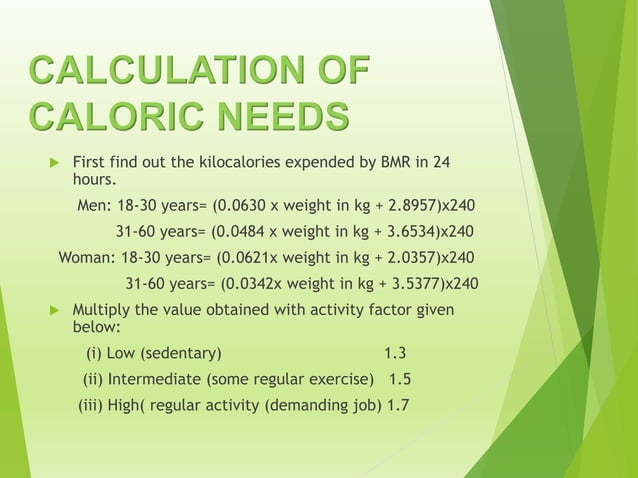 CALCULATION OF CALORIC NEEDS

First find out the kilocalories expended by BMR in 24 hours.

Men: 18-30 years= (0.0630 x weight in kg + 2.8957)x240

31-60 years= (0.0484 x weight in kg + 3.6534)x240

Woman: 18-30 years= (0.0621x weight in kg + 2.0357)x240

31-60 years= (0.0342x weight in kg + 3.5377)x240

Multiply the value obtained with activity factor given below:

(i) Low (sedentary) 1.3

(ii) Intermediate (some regular exercise) 1.5

(iii) High( regular activity (demanding job) 1.7